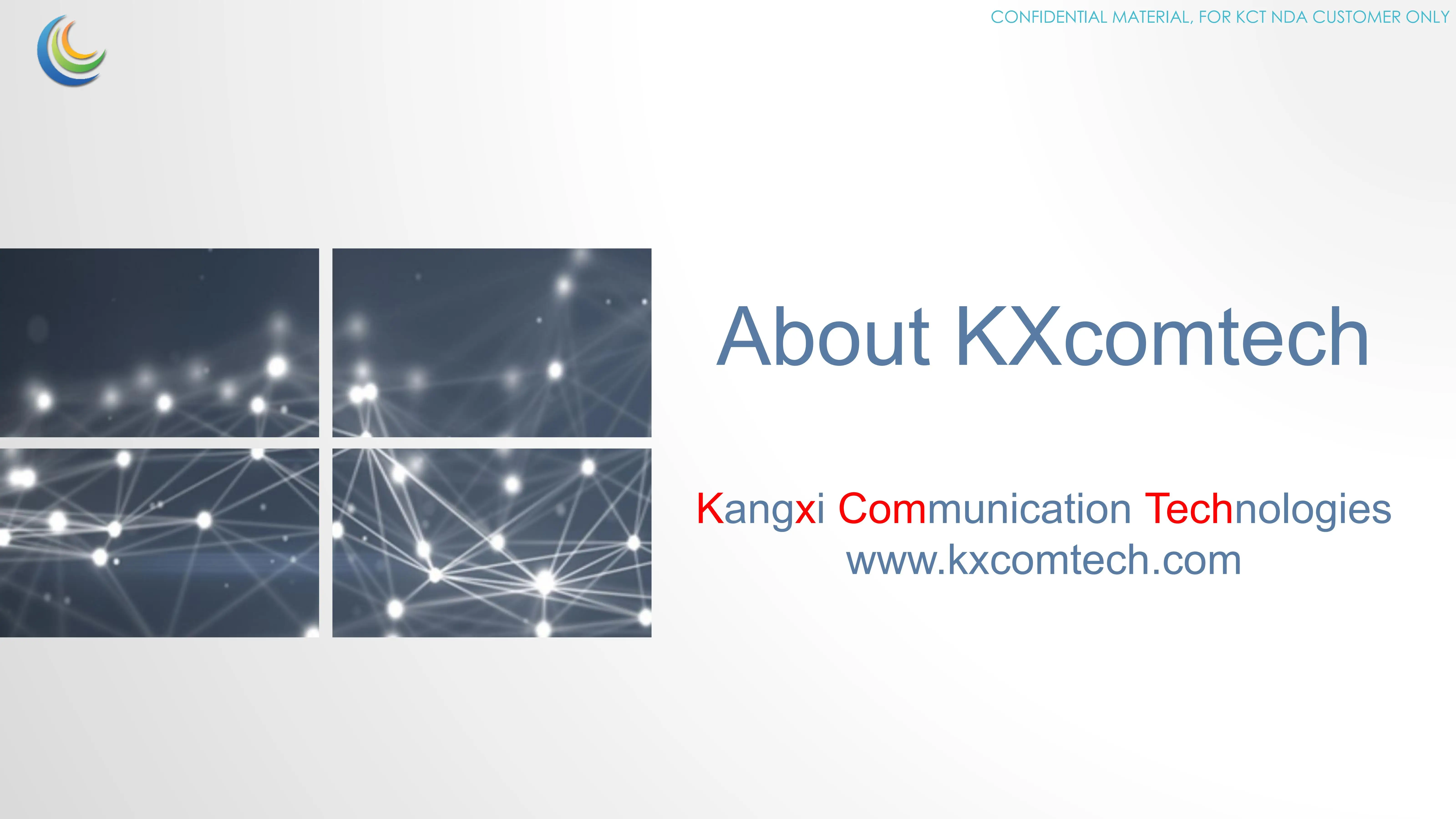 CONFIDENTIAL MATERIAL, FOR KCT NDA CUSTOMER ONLY

About KXcomtech

Kangxi Communication Technologies
www.kxcomtech.com